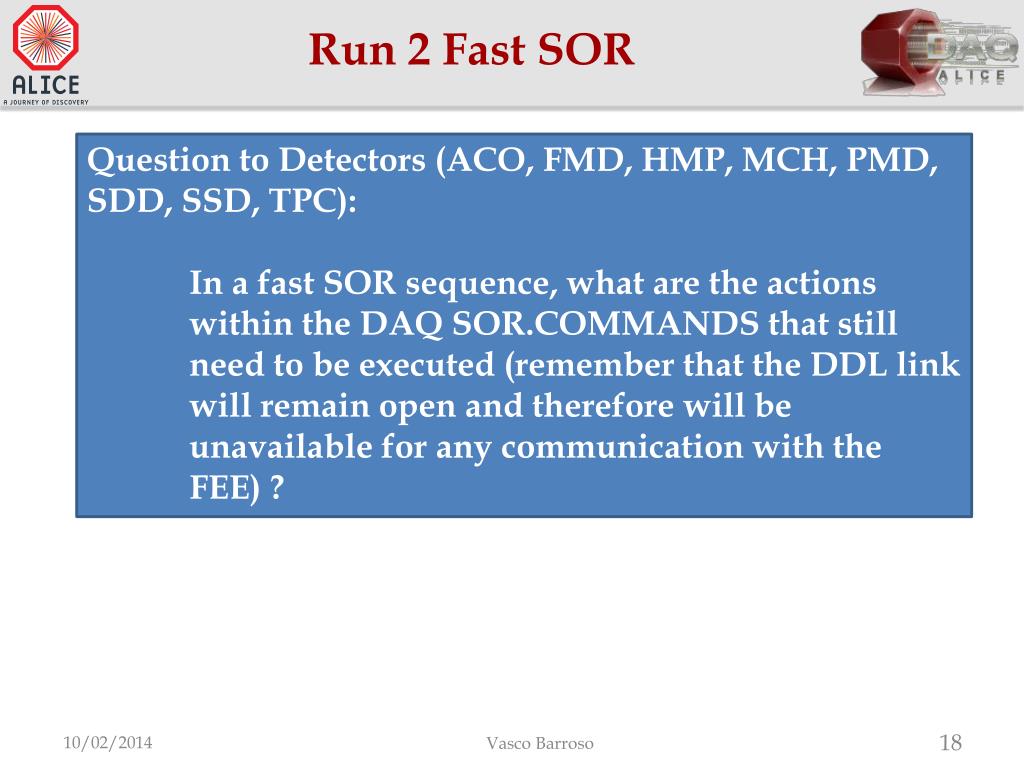 ALICE
A JOURNEY OF DISCOVERY

Run 2 Fast SOR

DAQ
ALICE

Question to Detectors (ACO, FMD, HMP, MCH, PMD, SDD, SSD, TPC):

In a fast SOR sequence, what are the actions within the DAQ SOR.COMMANDS that still need to be executed (remember that the DDL link will remain open and therefore will be unavailable for any communication with the FEE) ?

10/02/2014

Vasco Barroso

18